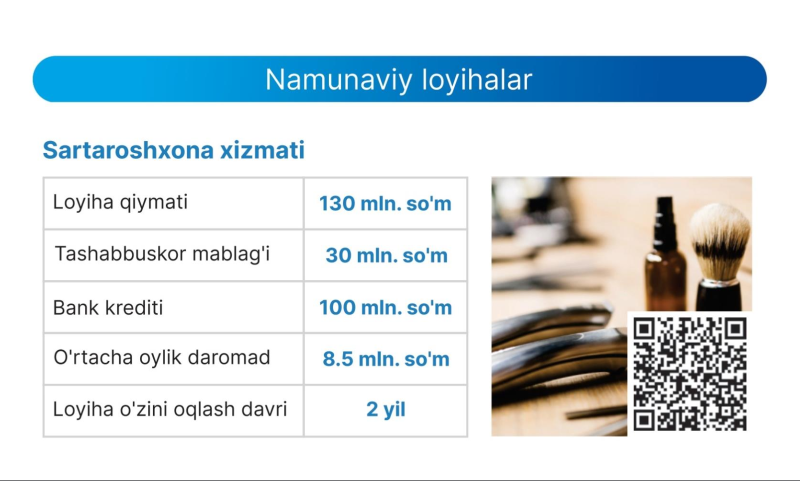 Namunaviy loyihalar

Sartaroshxona xizmati

| Loyiha qiymati | 130 mln. so'm |
|---|---|
| Tashabbuskor mablag'i | 30 mln. so'm |
| Bank krediti | 100 mln. so'm |
| O'rtacha oylik daromad | 8.5 mln. so'm |
| Loyiha o'zini oqlash davri | 2 yil |